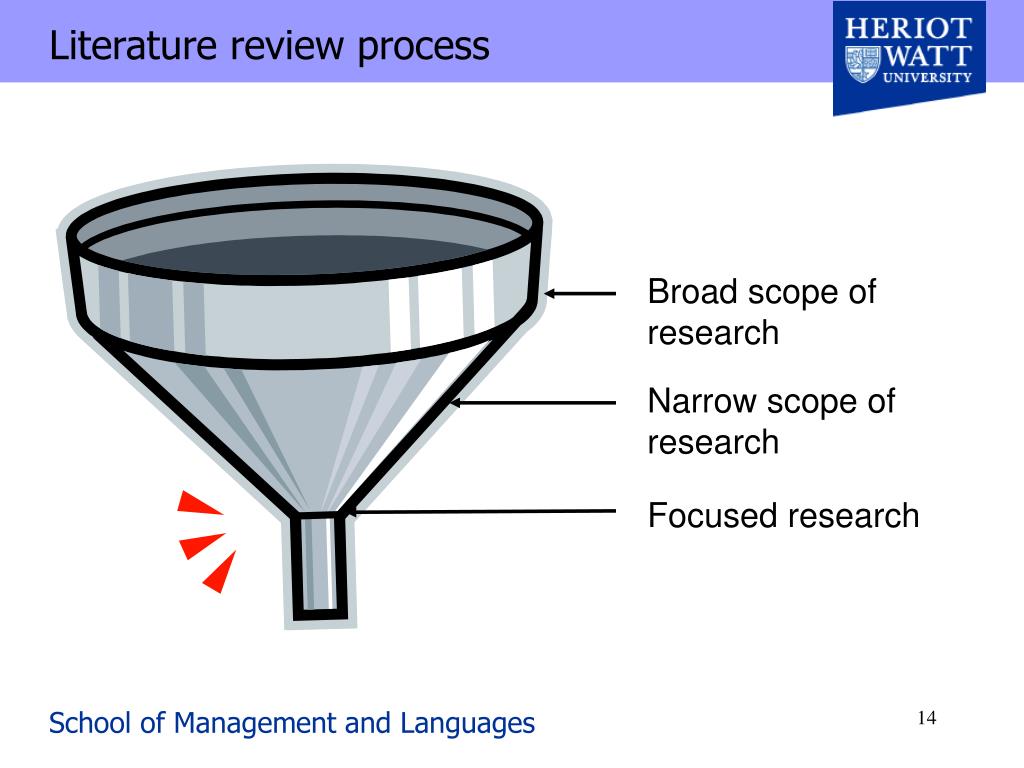 Literature review process

HERIOT WATT UNIVERSITY

Broad scope of research

Narrow scope of research

Focused research

School of Management and Languages

14